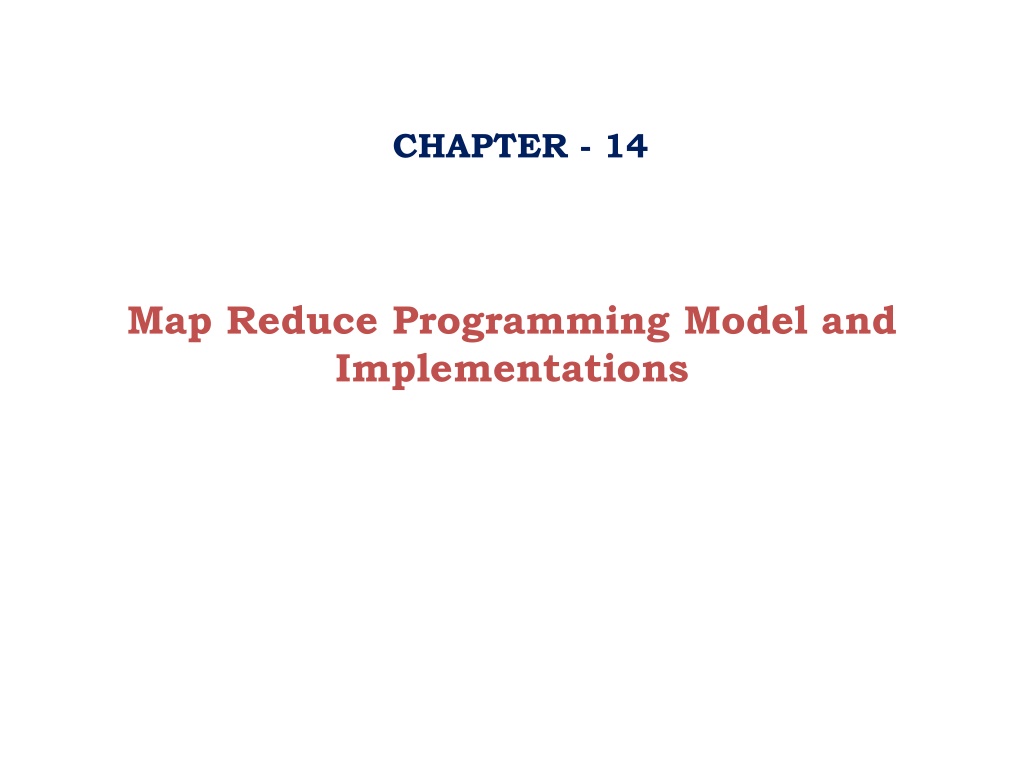 CHAPTER - 14

Map Reduce Programming Model and Implementations